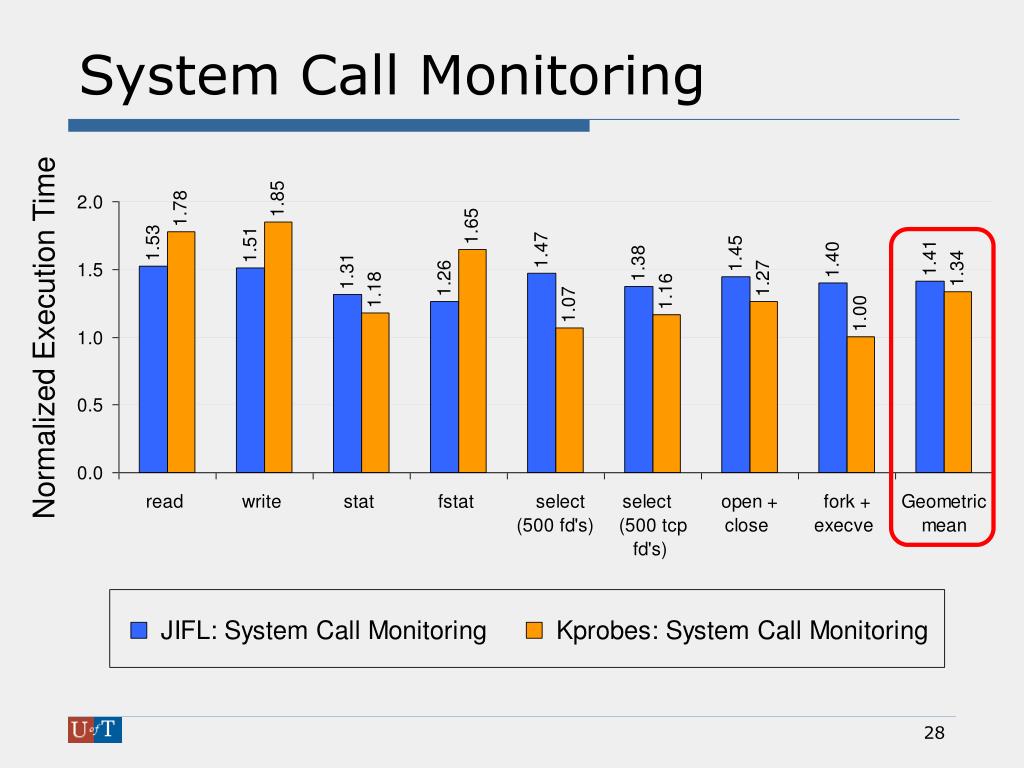 System Call Monitoring

Normalized Execution Time

2.0
1.5
1.0
0.5
0.0

1.53 1.78
1.51 1.85
1.31 1.18
1.26 1.65
1.47 1.07
1.38 1.16
1.45 1.27
1.40 1.00
1.41 1.34

read
write
stat
fstat
select (500 fd's)
select (500 tcp fd's)
open + close
fork + execve
Geometric mean

JIFL: System Call Monitoring
Kprobes: System Call Monitoring

U of T

28